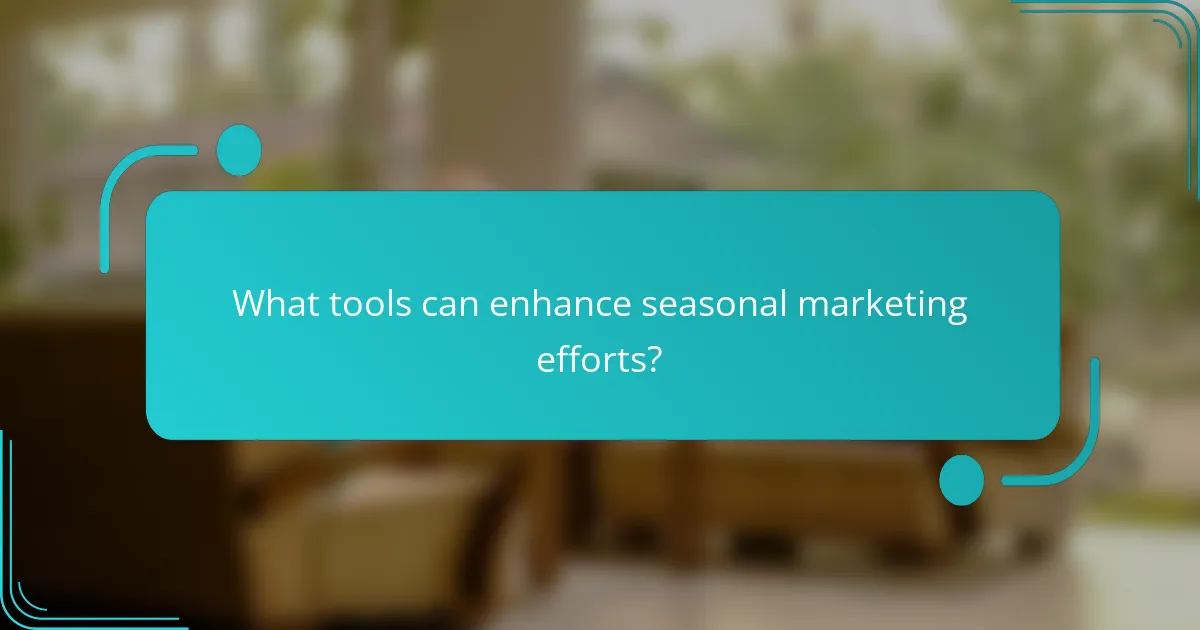 What tools can enhance seasonal marketing efforts?